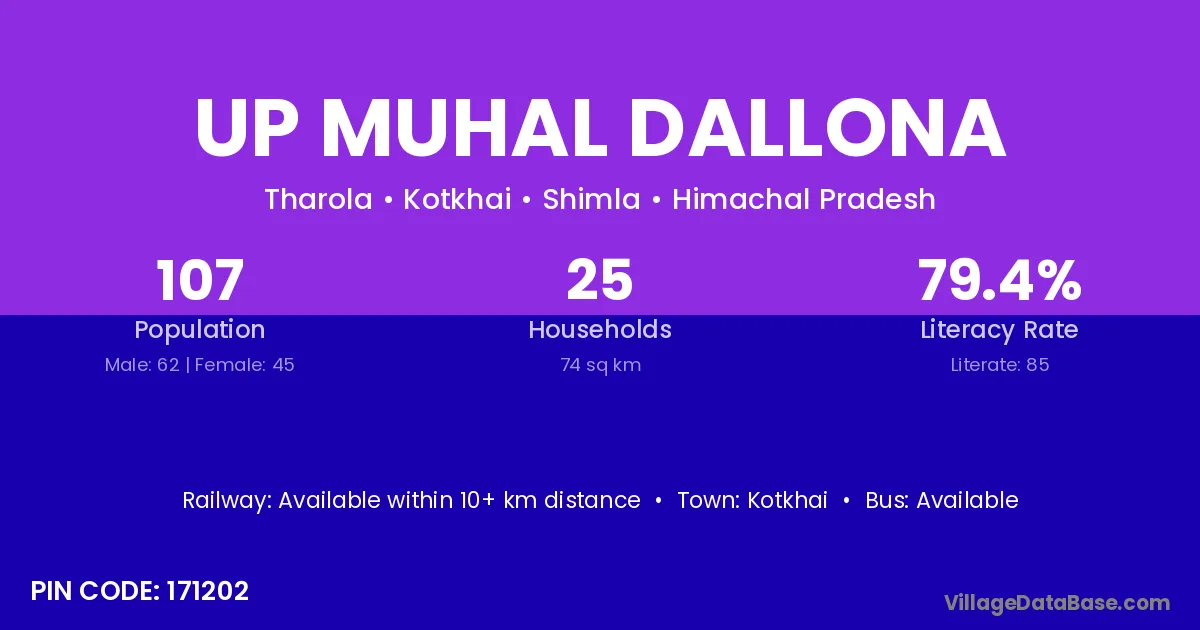 UP MUHAL DALLONA

Tharola • Kotkhai • Shimla • Himachal Pradesh

107
Population
Male: 62 | Female: 45

25
Households
74 sq km

79.4%
Literacy Rate
Literate: 85

Railway: Available within 10+ km distance • Town: Kotkhai • Bus: Available

PIN CODE: 171202

VillageDataBase.com